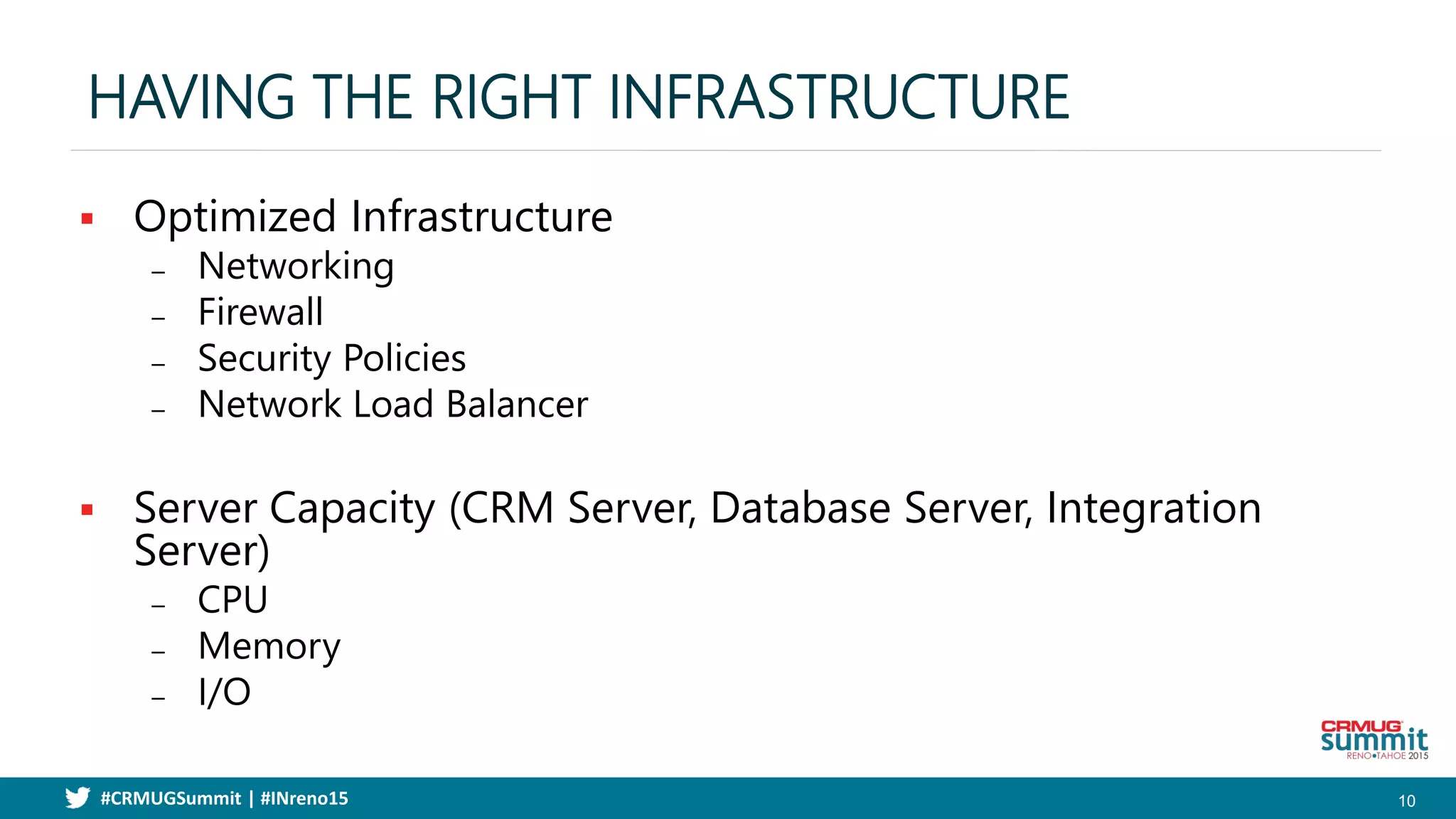 HAVING THE RIGHT INFRASTRUCTURE

▪ Optimized Infrastructure
– Networking
– Firewall
– Security Policies
– Network Load Balancer

▪ Server Capacity (CRM Server, Database Server, Integration Server)
– CPU
– Memory
– I/O

CRMUG summit RENO•TAHOE 2015

#CRMUGSummit | #INreno15

10